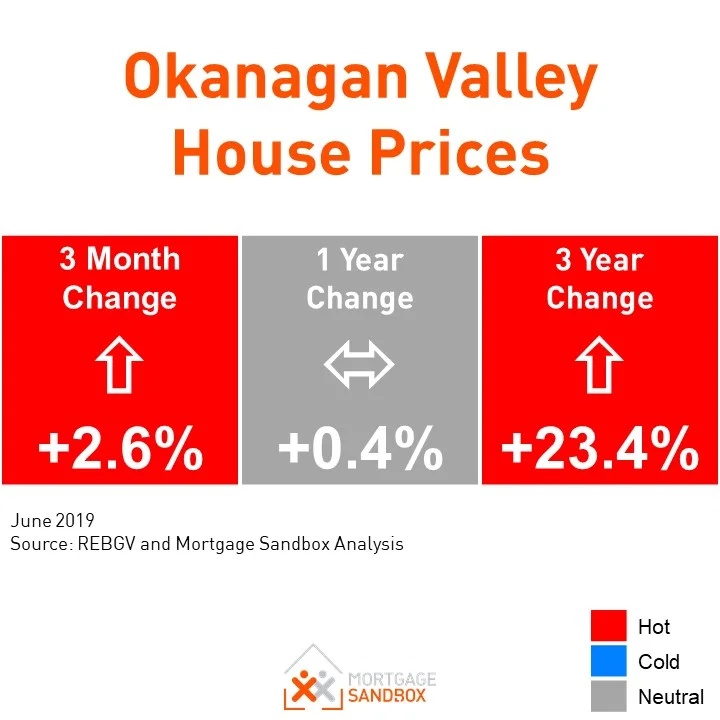 Okanagan Valley House Prices

3 Month Change

+2.6%

1 Year Change

+0.4%

3 Year Change

+23.4%

June 2019
Source: REBGV and Mortgage Sandbox Analysis

Hot
Cold
Neutral

MORTGAGE SANDBOX